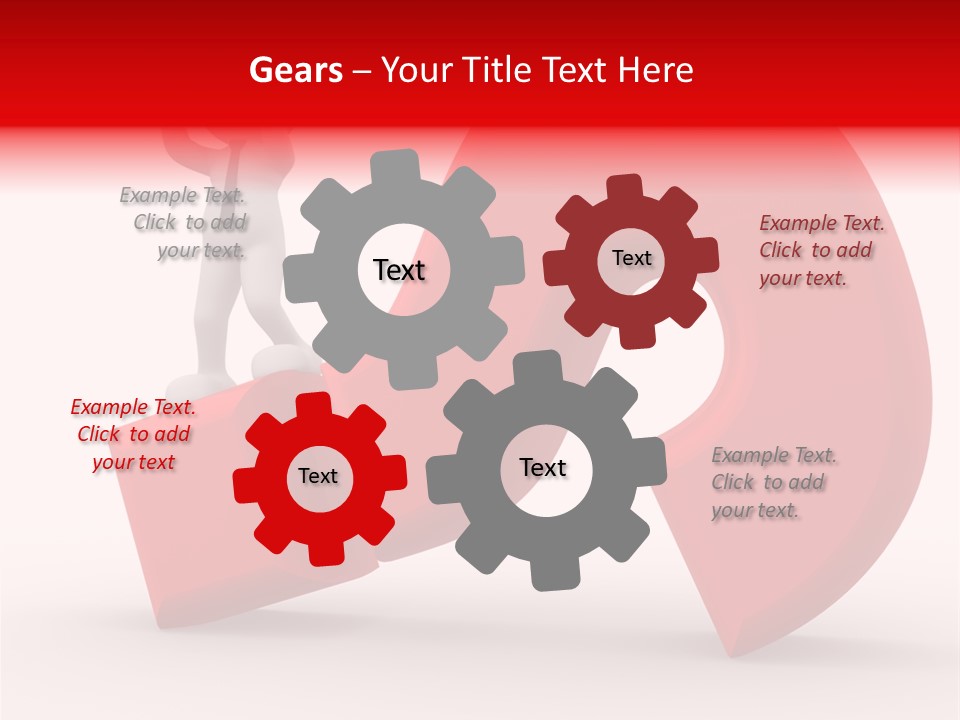 Gears – Your Title Text Here

Example Text. Click to add your text.

Text

Text

Example Text. Click to add your text.

Example Text. Click to add your text

Text

Text

Example Text. Click to add your text.